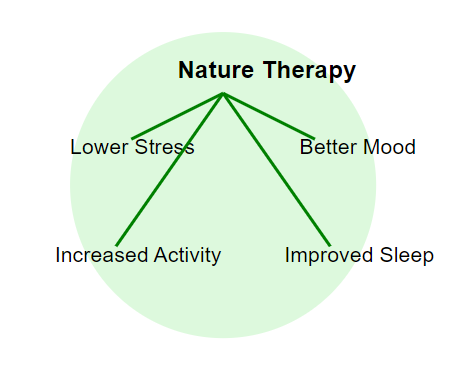 Nature Therapy

Lower Stress

Better Mood

Increased Activity

Improved Sleep